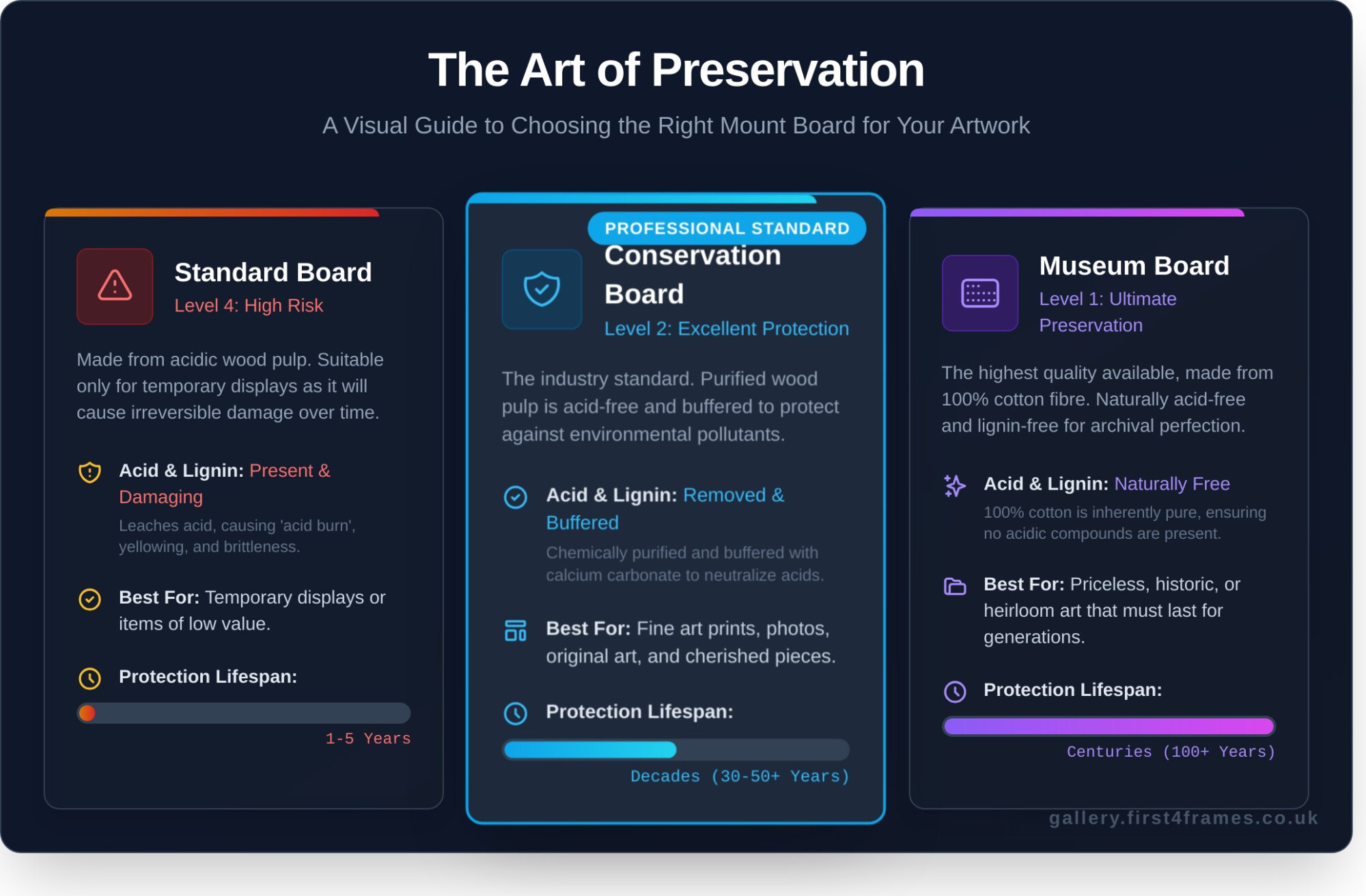 The Art of Preservation

A Visual Guide to Choosing the Right Mount Board for Your Artwork

Standard Board
Level 4: High Risk

Made from acidic wood pulp. Suitable only for temporary displays as it will cause irreversible damage over time.

Acid & Lignin: Present & Damaging
Leaches acid, causing 'acid burn', yellowing, and brittleness.

Best For: Temporary displays or items of low value.

Protection Lifespan:

1-5 Years

PROFESSIONAL STANDARD

Conservation Board
Level 2: Excellent Protection

The industry standard. Purified wood pulp is acid-free and buffered to protect against environmental pollutants.

Acid & Lignin: Removed & Buffered
Chemically purified and buffered with calcium carbonate to neutralize acids.

Best For: Fine art prints, photos, original art, and cherished pieces.

Protection Lifespan:

Decades (30-50+ Years)

Museum Board
Level 1: Ultimate Preservation

The highest quality available, made from 100% cotton fibre. Naturally acid-free and lignin-free for archival perfection.

Acid & Lignin: Naturally Free
100% cotton is inherently pure, ensuring no acidic compounds are present.

Best For: Priceless, historic, or heirloom art that must last for generations.

Protection Lifespan:

Centuries (100+ Years)

gallery.first4frames.co.uk